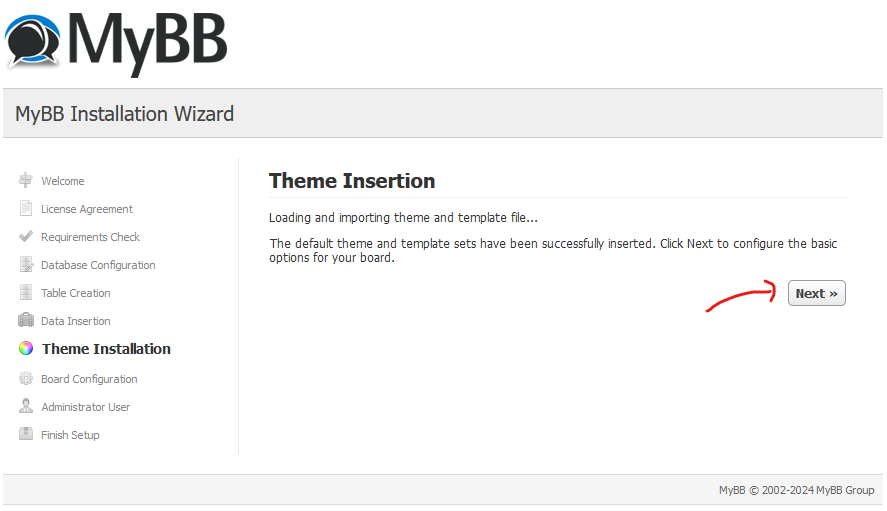 MyBB

MyBB Installation Wizard

Welcome
License Agreement
Requirements Check
Database Configuration
Table Creation
Data Insertion
Theme Installation
Board Configuration
Administrator User
Finish Setup

Theme Insertion

Loading and importing theme and template file...

The default theme and template sets have been successfully inserted. Click Next to configure the basic options for your board.

Next »

MyBB © 2002-2024 MyBB Group